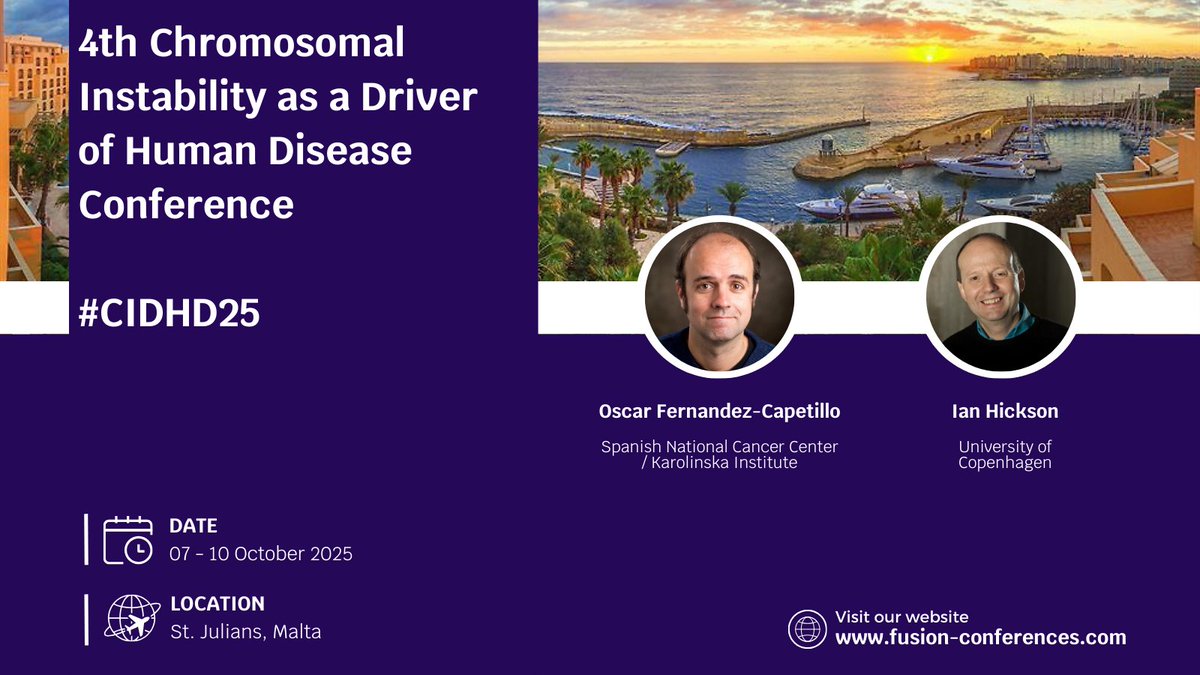 4th Chromosomal Instability as a Driver of Human Disease Conference

#CIDHD25

Oscar Fernandez-Capetillo

Spanish National Cancer Center / Karolinska Institute

Ian Hickson

University of Copenhagen

DATE
07 - 10 October 2025

LOCATION
St. Julians, Malta

Visit our website
www.fusion-conferences.com